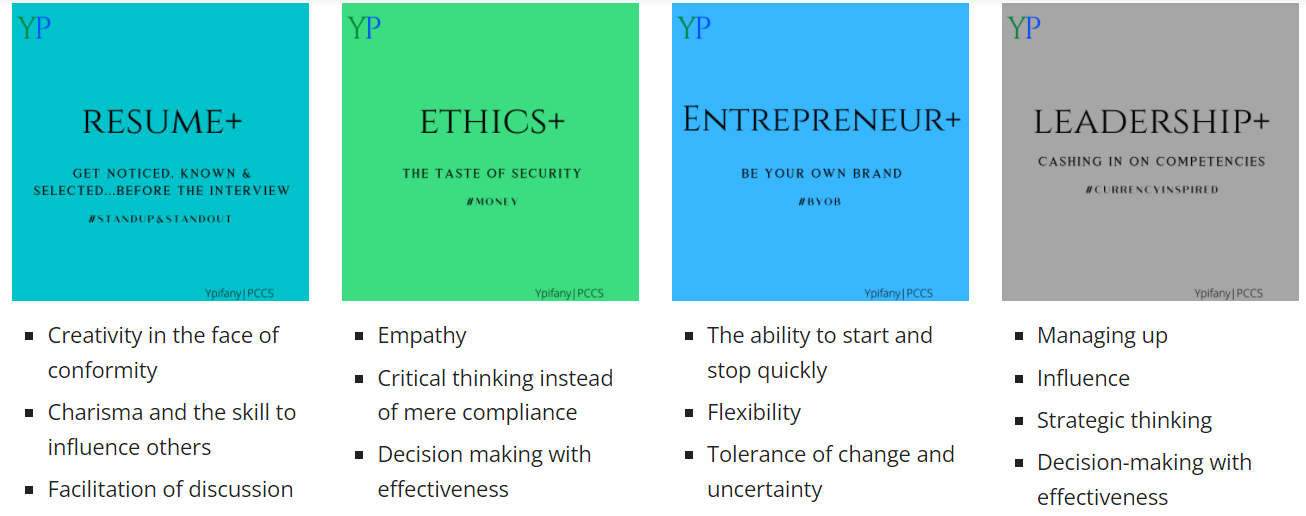 YP

RESUME+

GET NOTICED, KNOWN & SELECTED...BEFORE THE INTERVIEW

#STANDUP&STANDOUT

Ypifany|PCCS

- Creativity in the face of conformity
- Charisma and the skill to influence others
- Facilitation of discussion

YP

ETHICS+

THE TASTE OF SECURITY

#MONEY

Ypifany|PCCS

- Empathy
- Critical thinking instead of mere compliance
- Decision making with effectiveness

YP

ENTREPRENEUR+

BE YOUR OWN BRAND

#BYOB

Ypifany|PCCS

- The ability to start and stop quickly
- Flexibility
- Tolerance of change and uncertainty

YP

LEADERSHIP+

CASHING IN ON COMPETENCIES

#CURRENCYINSPIRED

Ypifany|PCCS

- Managing up
- Influence
- Strategic thinking
- Decision-making with effectiveness